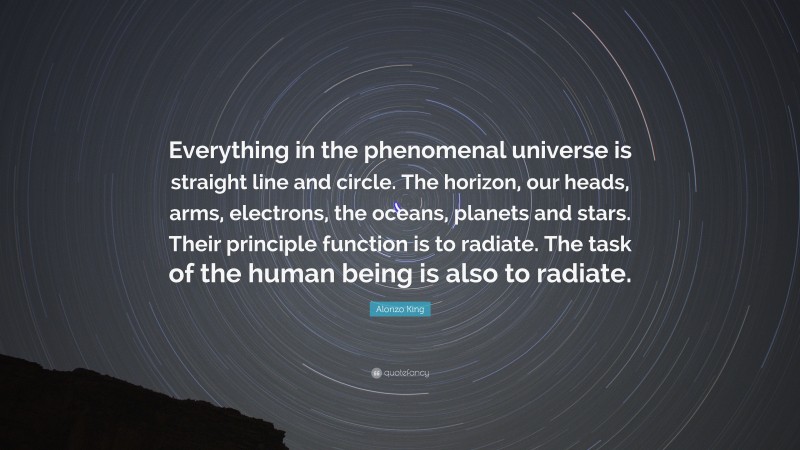 Everything in the phenomenal universe is straight line and circle. The horizon, our heads, arms, electrons, the oceans, planets and stars. Their principle function is to radiate. The task of the human being is also to radiate.

Alonzo King

quotefancy